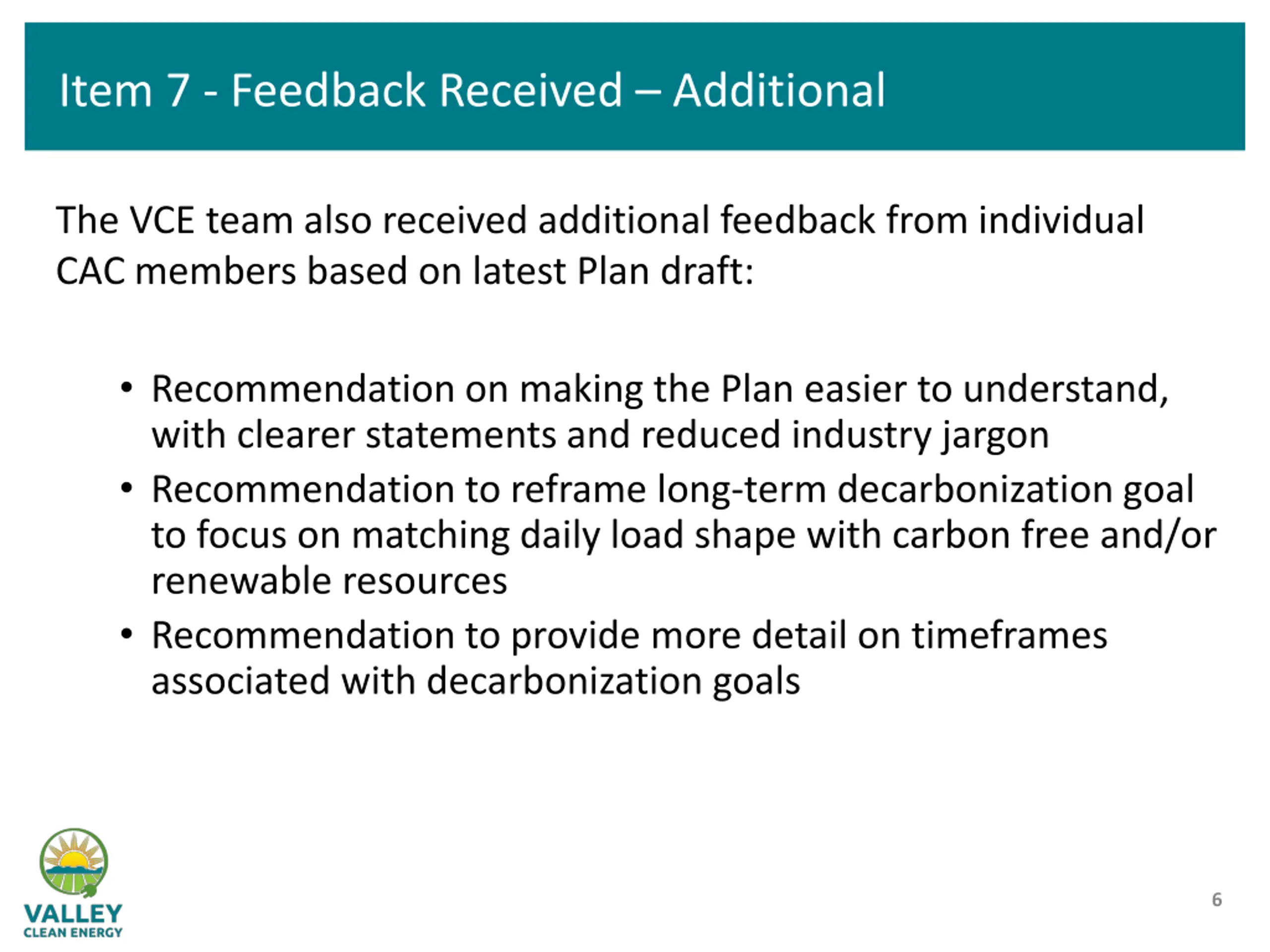 Item 7 - Feedback Received – Additional

The VCE team also received additional feedback from individual CAC members based on latest Plan draft:

• Recommendation on making the Plan easier to understand, with clearer statements and reduced industry jargon
• Recommendation to reframe long-term decarbonization goal to focus on matching daily load shape with carbon free and/or renewable resources
• Recommendation to provide more detail on timeframes associated with decarbonization goals

VALLEY
CLEAN ENERGY

6